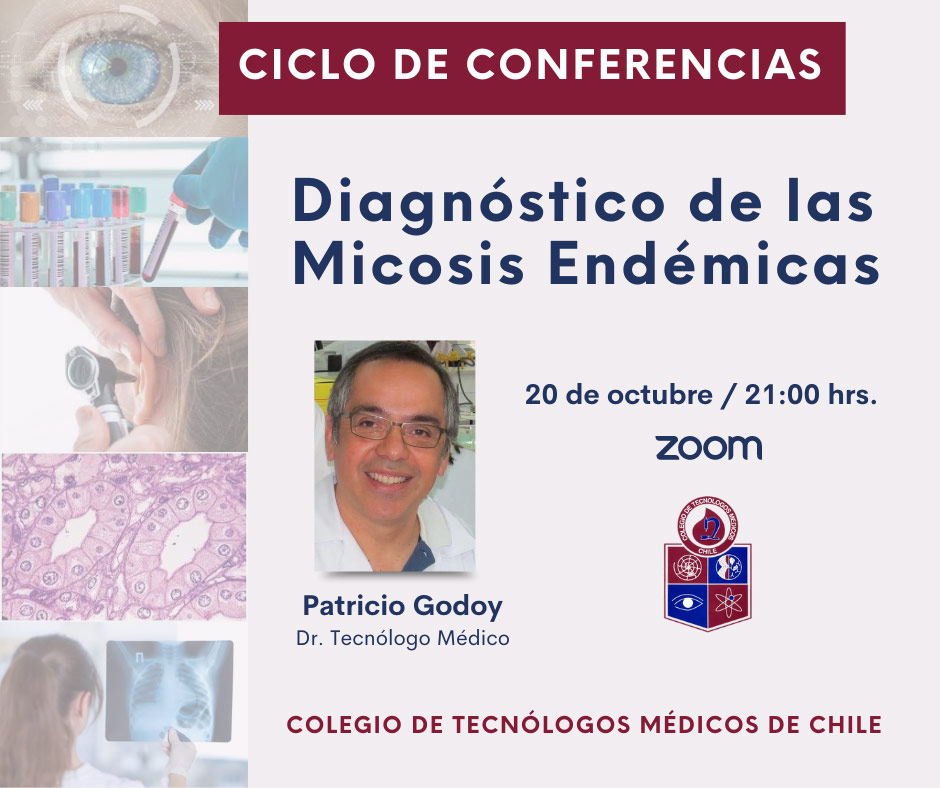 CICLO DE CONFERENCIAS

Diagnóstico de las Micosis Endémicas

20 de octubre / 21:00 hrs.

zoom

COLEGIO DE TECNÓLOGOS MÉDICOS CHILE

Patricio Godoy
Dr. Tecnólogo Médico

COLEGIO DE TECNÓLOGOS MÉDICOS DE CHILE